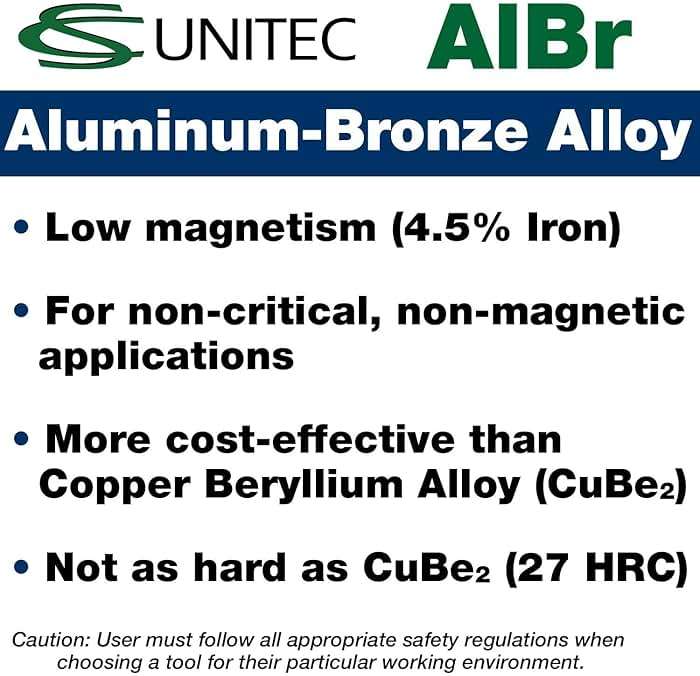 UNITEC AlBr

Aluminum-Bronze Alloy

• Low magnetism (4.5% Iron)

• For non-critical, non-magnetic applications

• More cost-effective than Copper Beryllium Alloy ($CuBe_2$)

• Not as hard as $CuBe_2$ (27 HRC)

Caution: User must follow all appropriate safety regulations when choosing a tool for their particular working environment.